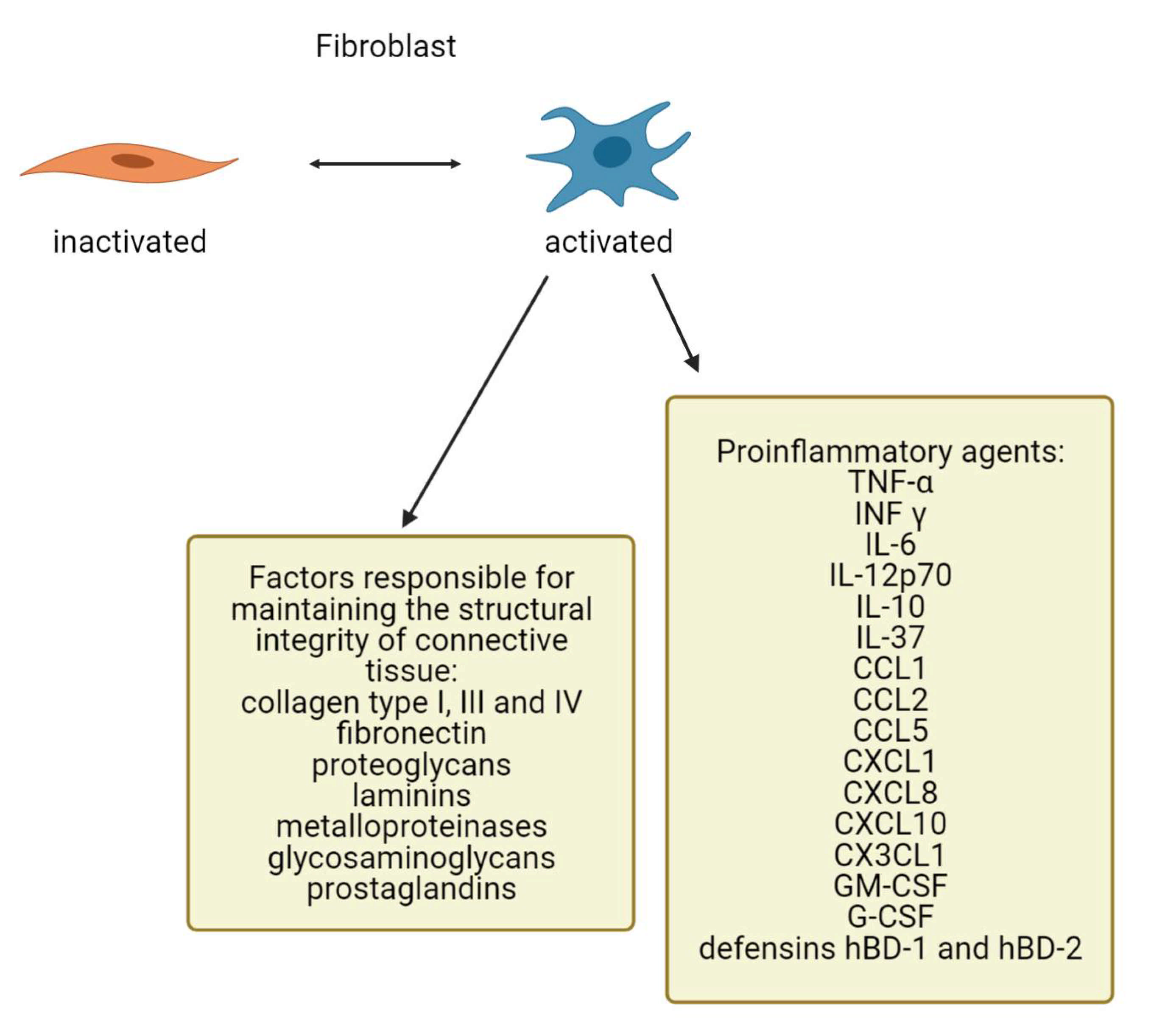 Fibroblast

inactivated

activated

Factors responsible for maintaining the structural integrity of connective tissue:
collagen type I, III and IV
fibronectin
proteoglycans
laminins
metalloproteinases
glycosaminoglycans
prostaglandins

Proinflammatory agents:
TNF-α
INF γ
IL-6
IL-12p70
IL-10
IL-37
CCL1
CCL2
CCL5
CXCL1
CXCL8
CXCL10
CX3CL1
GM-CSF
G-CSF
defensins hBD-1 and hBD-2